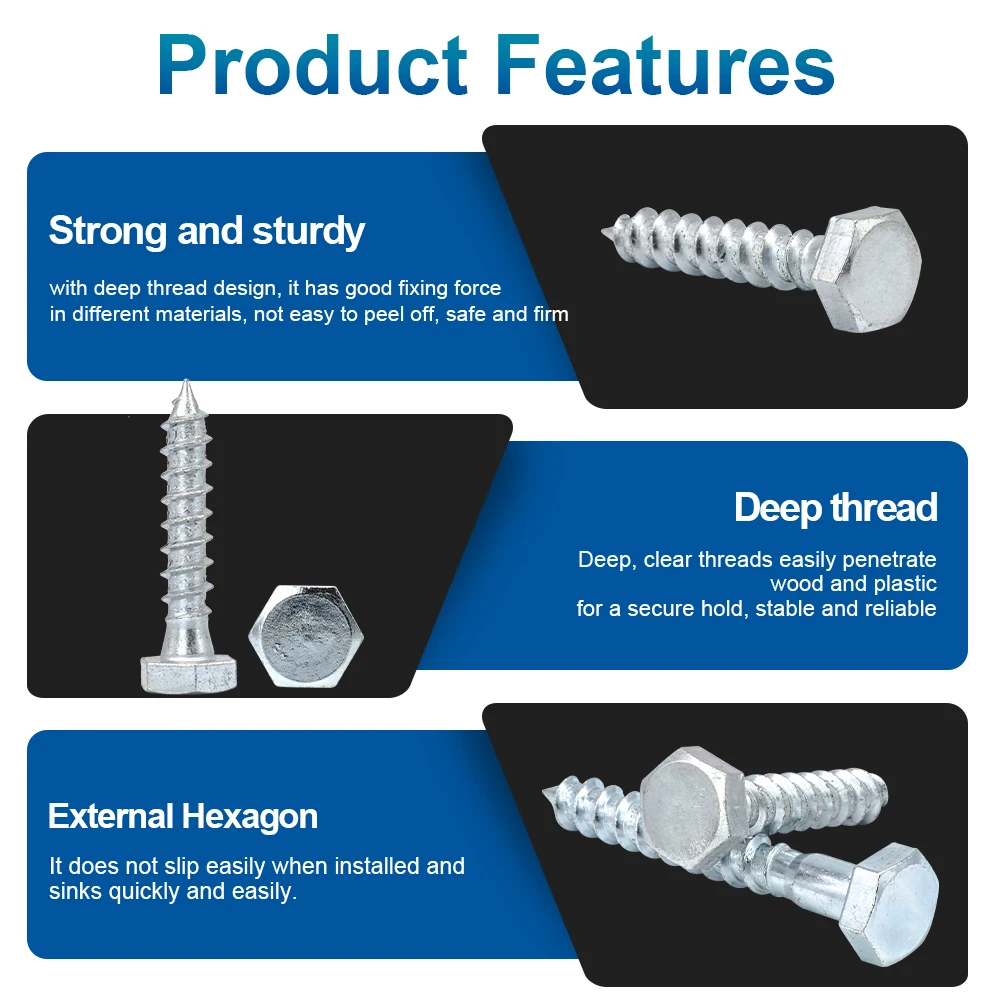 Product Features

Strong and sturdy

with deep thread design, it has good fixing force in different materials, not easy to peel off, safe and firm

Deep thread

Deep, clear threads easily penetrate wood and plastic for a secure hold, stable and reliable

External Hexagon

It does not slip easily when installed and sinks quickly and easily.